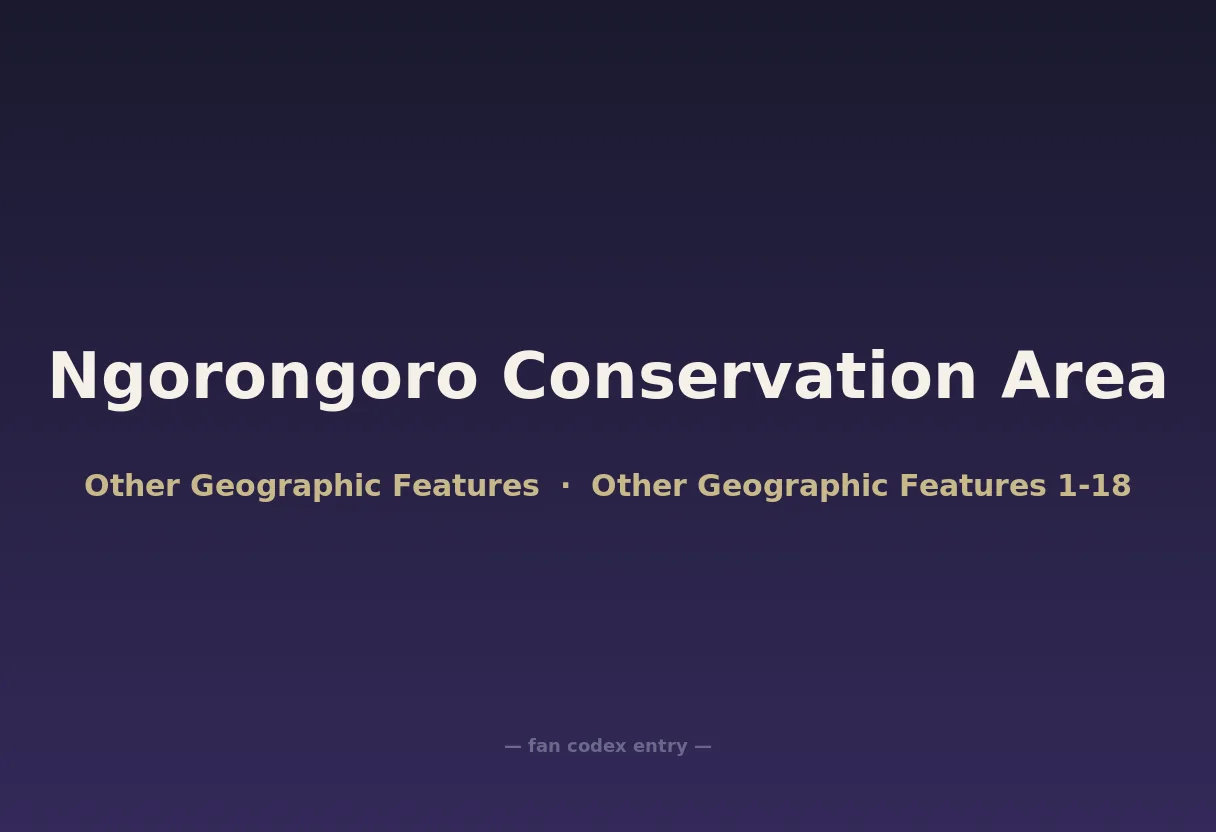 Ngorongoro Conservation Area

Other Geographic Features · Other Geographic Features 1-18

— fan codex entry —